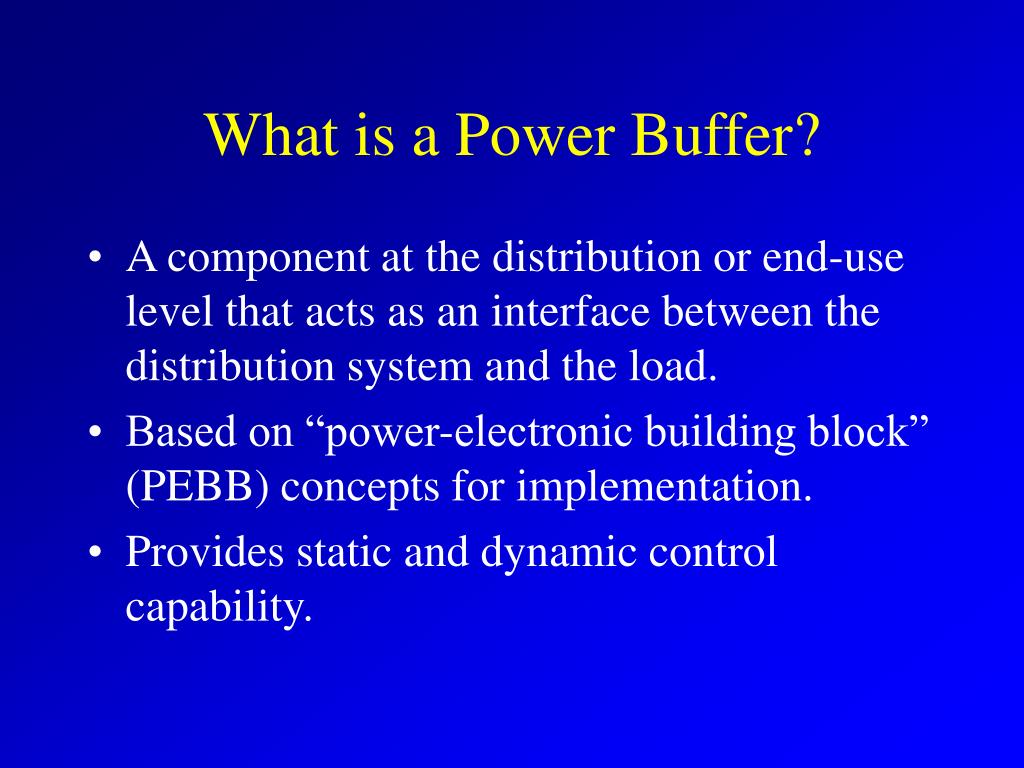 What is a Power Buffer?

• A component at the distribution or end-use level that acts as an interface between the distribution system and the load.

• Based on “power-electronic building block” (PEBB) concepts for implementation.

• Provides static and dynamic control capability.